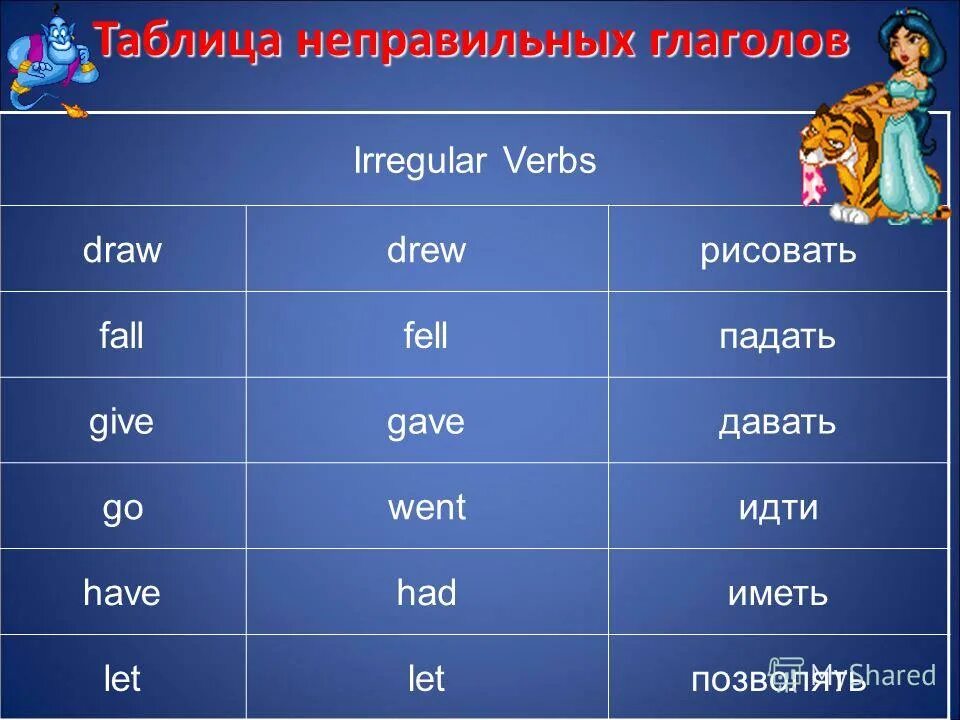 Таблица неправильных глаголов

| Irregular Verbs | | |
|---|---|---|
| draw | drew | рисовать |
| fall | fell | падать |
| give | gave | давать |
| go | went | идти |
| have | had | иметь |
| let | let | позволять |

MyShared